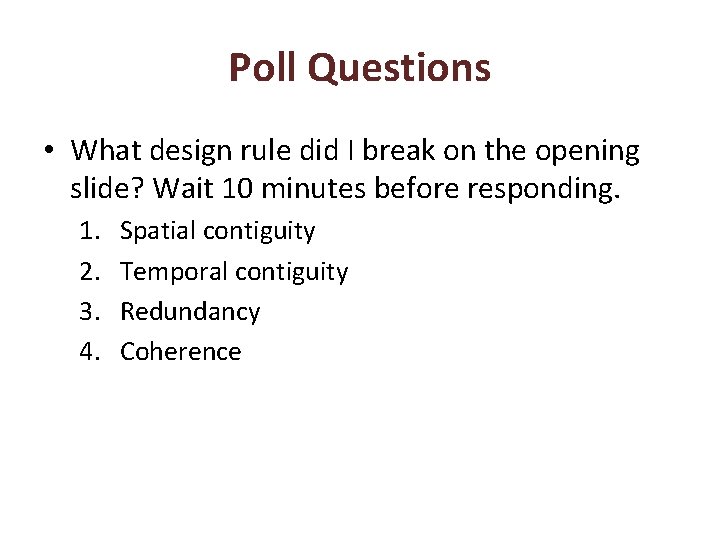 Poll Questions

• What design rule did I break on the opening slide? Wait 10 minutes before responding.

1. Spatial contiguity
2. Temporal contiguity
3. Redundancy
4. Coherence